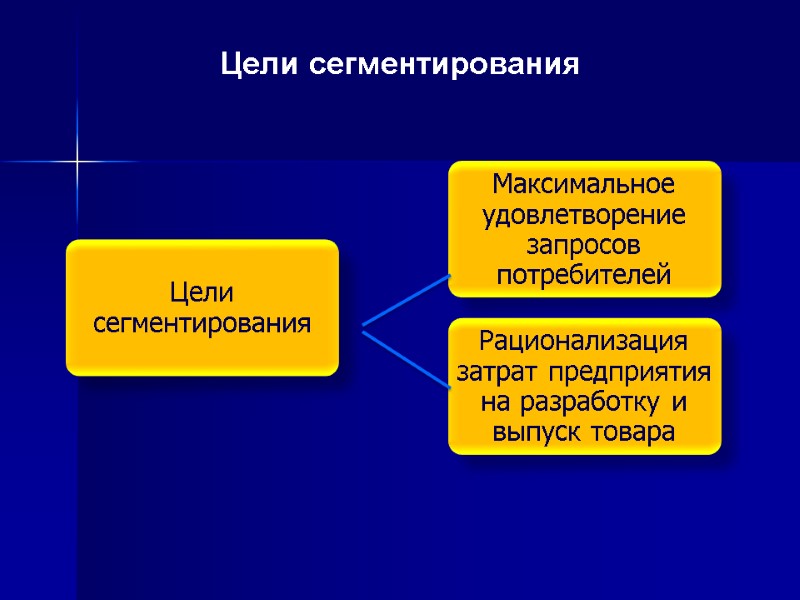 Цели сегментирования

Цели сегментирования

Максимальное удовлетворение запросов потребителей

Рационализация затрат предприятия на разработку и выпуск товара